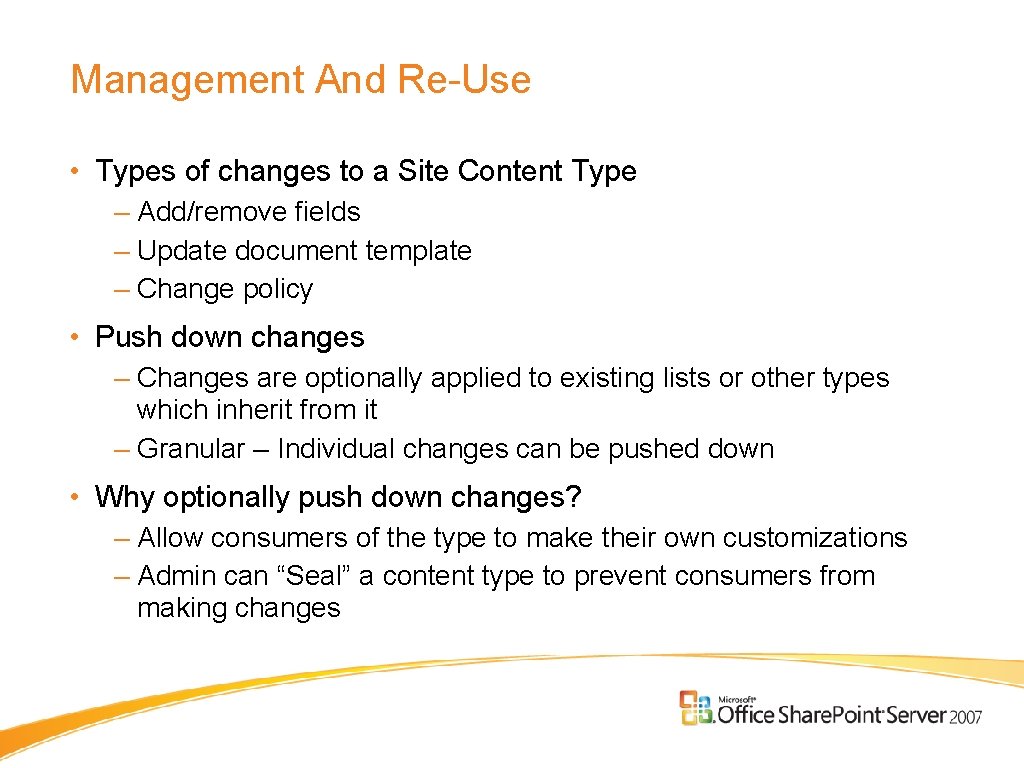 Management And Re-Use

• Types of changes to a Site Content Type
– Add/remove fields
– Update document template
– Change policy

• Push down changes
– Changes are optionally applied to existing lists or other types which inherit from it
– Granular – Individual changes can be pushed down

• Why optionally push down changes?
– Allow consumers of the type to make their own customizations
– Admin can "Seal" a content type to prevent consumers from making changes

Microsoft Office SharePoint Server 2007